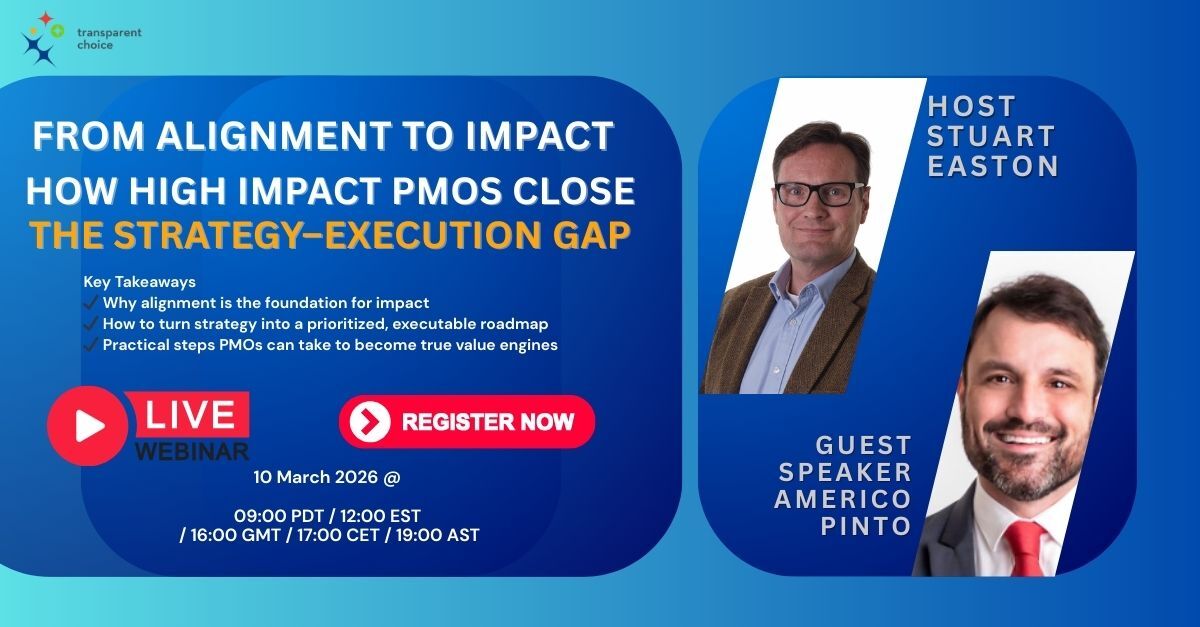 transparent choice

FROM ALIGNMENT TO IMPACT
HOW HIGH IMPACT PMOS CLOSE
THE STRATEGY–EXECUTION GAP

Key Takeaways
✓ Why alignment is the foundation for impact
✓ How to turn strategy into a prioritized, executable roadmap
✓ Practical steps PMOs can take to become true value engines

LIVE
WEBINAR

REGISTER NOW

10 March 2026 @

09:00 PDT / 12:00 EST / 16:00 GMT / 17:00 CET / 19:00 AST

HOST
STUART
EASTON

GUEST
SPEAKER
AMERICO
PINTO